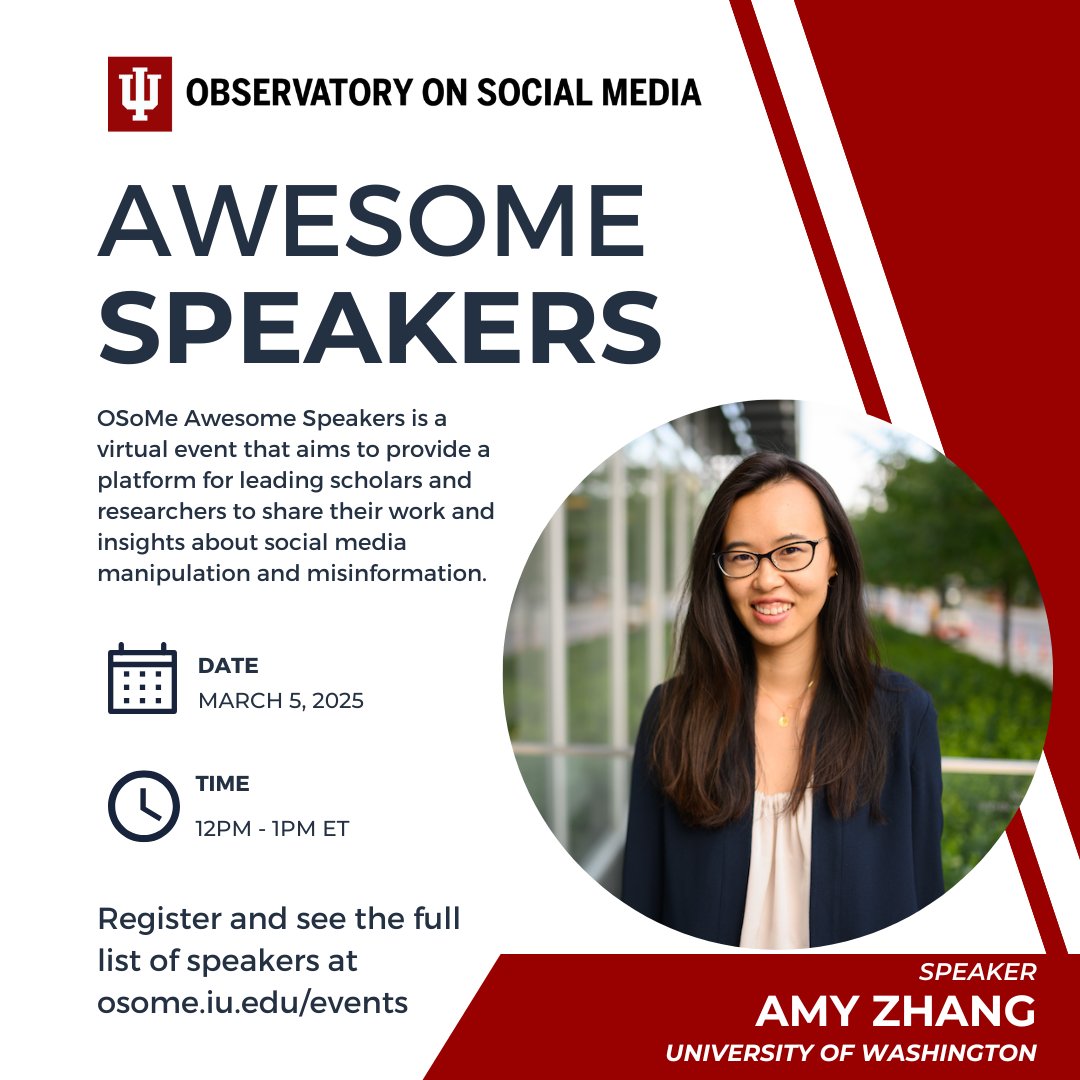 OBSERVATORY ON SOCIAL MEDIA

AWESOME SPEAKERS

OSoMe Awesome Speakers is a virtual event that aims to provide a platform for leading scholars and researchers to share their work and insights about social media manipulation and misinformation.

DATE
MARCH 5, 2025

TIME
12PM - 1PM ET

Register and see the full list of speakers at osome.iu.edu/events

SPEAKER
AMY ZHANG
UNIVERSITY OF WASHINGTON